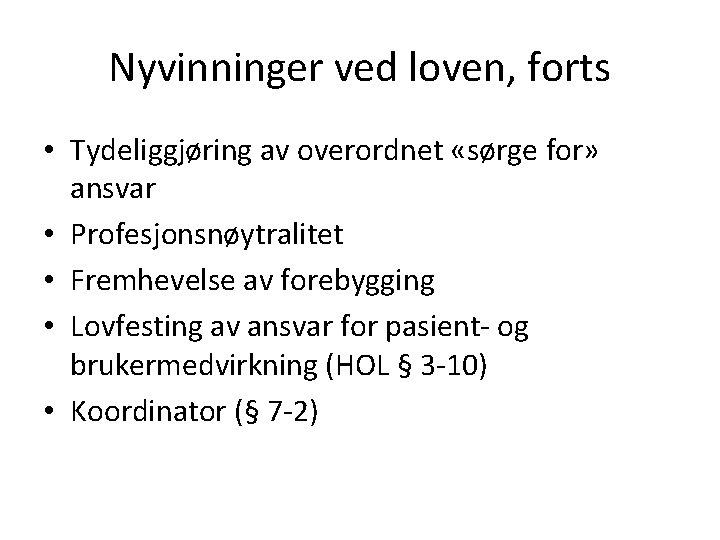 Nyvinninger ved loven, forts

• Tydeliggjøring av overordnet «sørge for» ansvar
• Profesjonsnøytralitet
• Fremhevelse av forebygging
• Lovfesting av ansvar for pasient- og brukermedvirkning (HOL § 3-10)
• Koordinator (§ 7-2)